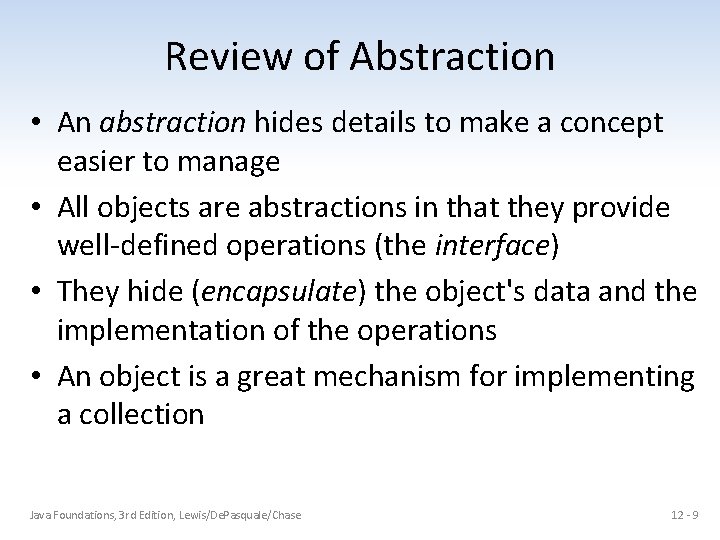 Review of Abstraction

• An abstraction hides details to make a concept easier to manage

• All objects are abstractions in that they provide well-defined operations (the interface)

• They hide (encapsulate) the object's data and the implementation of the operations

• An object is a great mechanism for implementing a collection

Java Foundations, 3rd Edition, Lewis/DePasquale/Chase

12 - 9